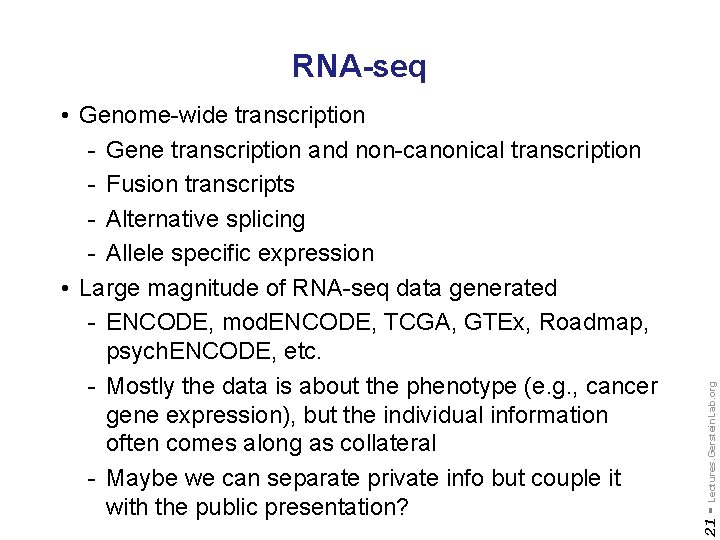 RNA-seq

• Genome-wide transcription
- Gene transcription and non-canonical transcription
- Fusion transcripts
- Alternative splicing
- Allele specific expression
• Large magnitude of RNA-seq data generated
- ENCODE, modENCODE, TCGA, GTEx, Roadmap, psychENCODE, etc.
- Mostly the data is about the phenotype (e.g., cancer gene expression), but the individual information often comes along as collateral
- Maybe we can separate private info but couple it with the public presentation?

21 - Lectures.GersteinLab.org